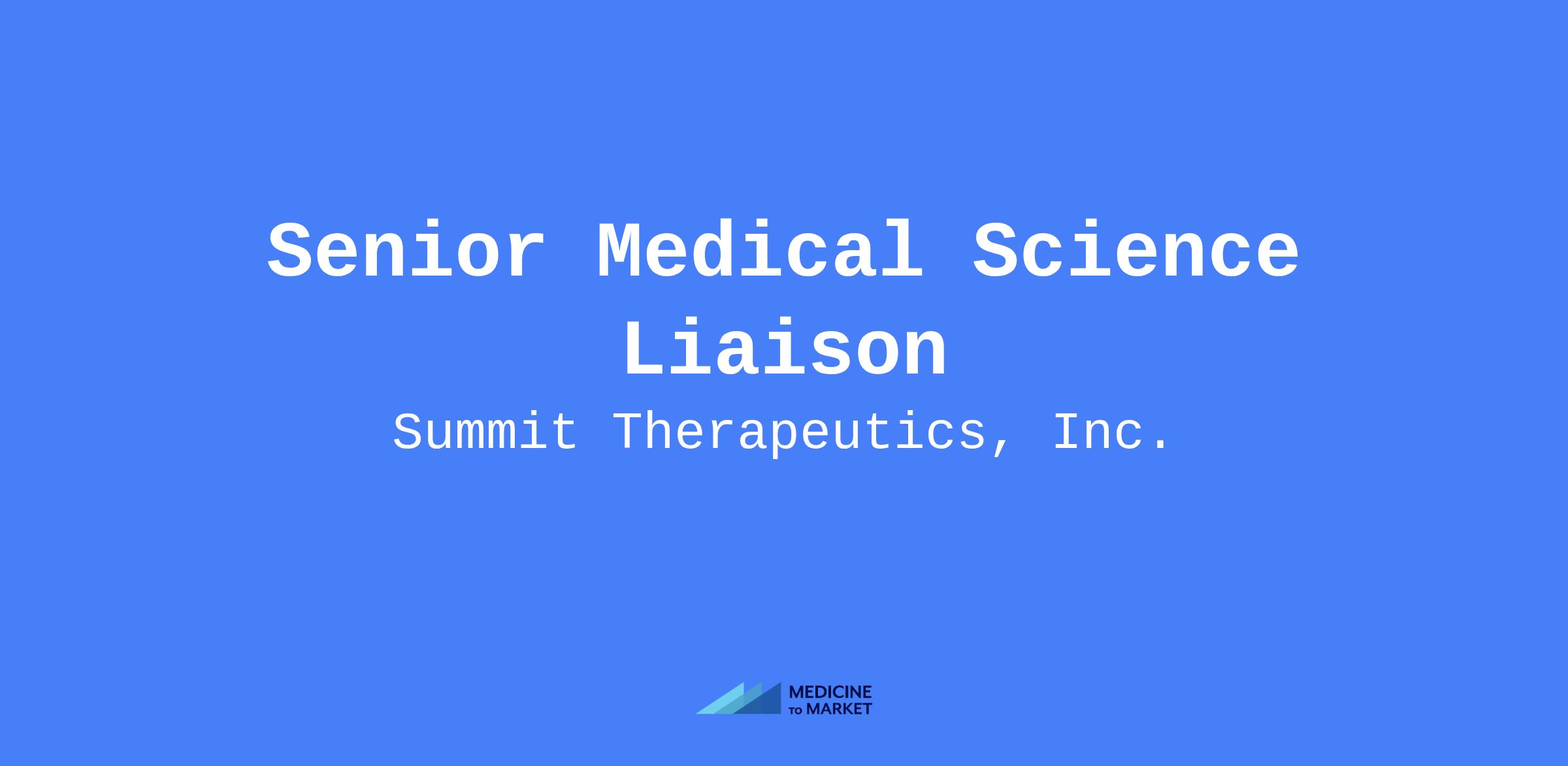 Senior Medical Science Liaison

Summit Therapeutics, Inc.

MEDICINE TO MARKET